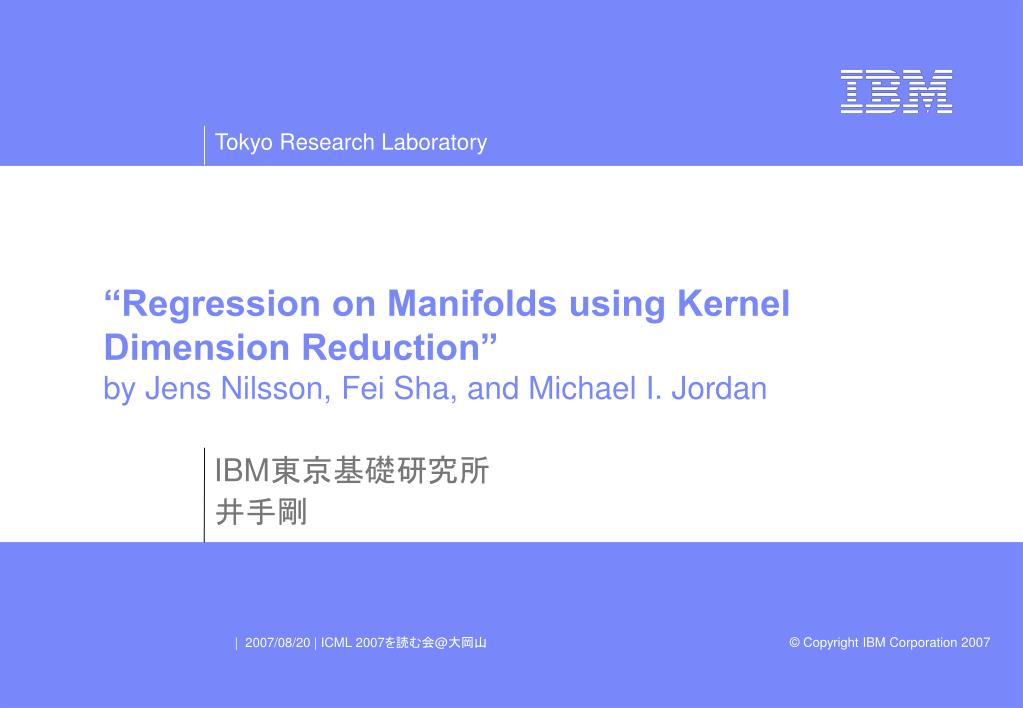 IBM

Tokyo Research Laboratory

“Regression on Manifolds using Kernel Dimension Reduction”
by Jens Nilsson, Fei Sha, and Michael I. Jordan

IBM東京基礎研究所
井手剛

| 2007/08/20 | ICML 2007を読む会@大岡山

© Copyright IBM Corporation 2007